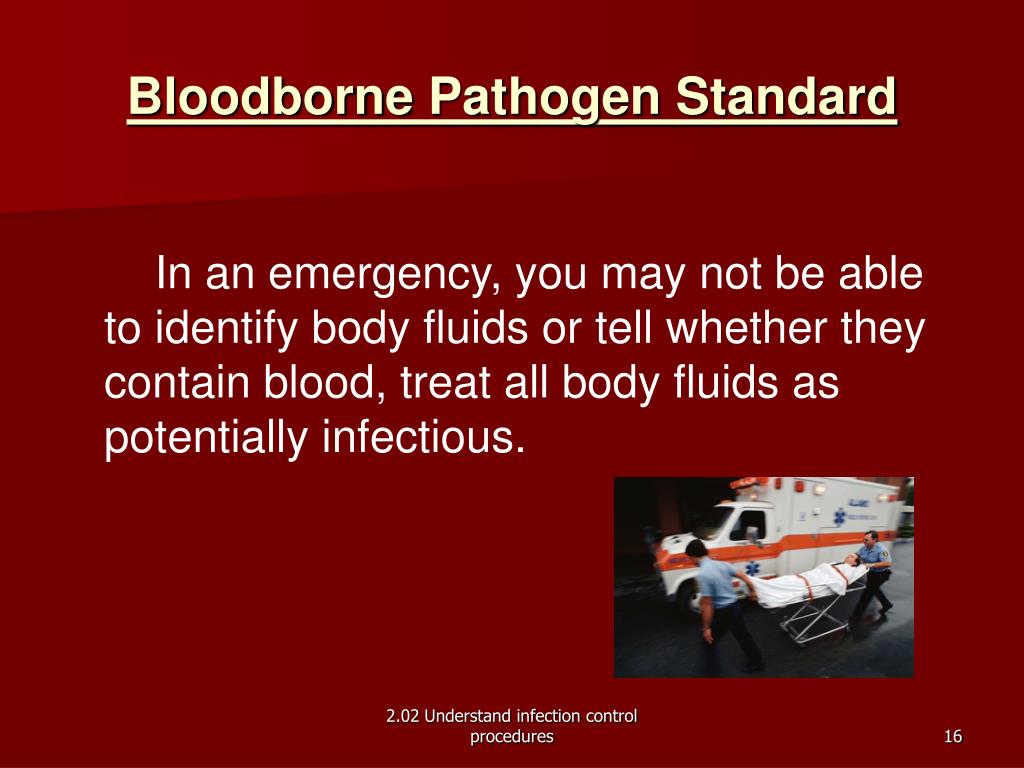 Bloodborne Pathogen Standard

In an emergency, you may not be able to identify body fluids or tell whether they contain blood, treat all body fluids as potentially infectious.

2.02 Understand infection control procedures

16